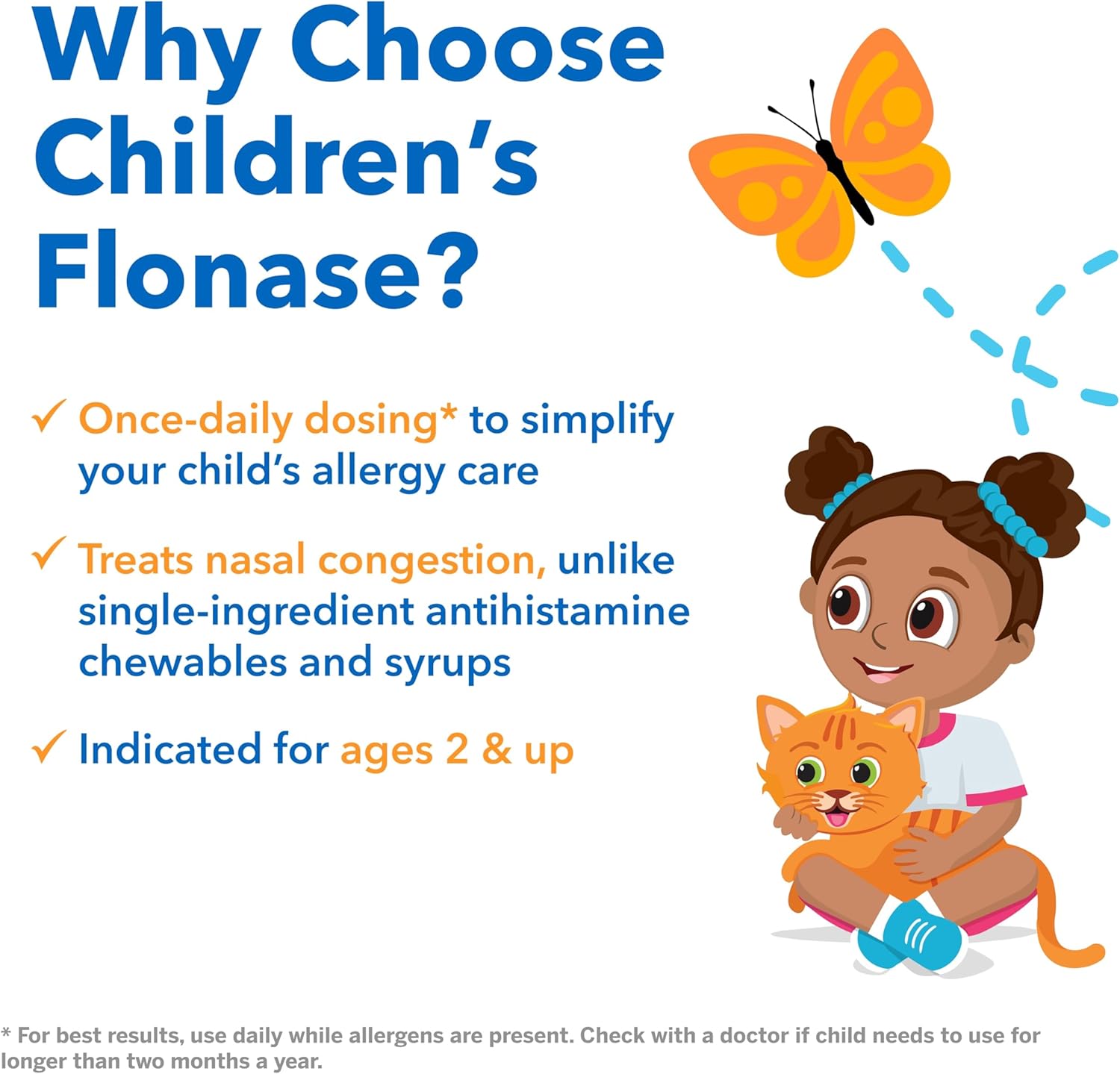 Why Choose Children's Flonase?

✓ Once-daily dosing* to simplify your child's allergy care

✓ Treats nasal congestion, unlike single-ingredient antihistamine chewables and syrups

✓ Indicated for ages 2 & up

* For best results, use daily while allergens are present. Check with a doctor if child needs to use for longer than two months a year.